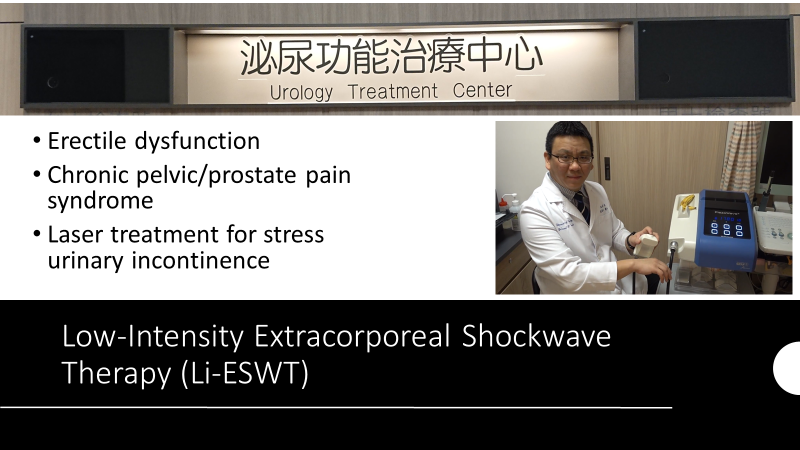 泌尿功能治療中心
Urology Treatment Center

• Erectile dysfunction
• Chronic pelvic/prostate pain syndrome
• Laser treatment for stress urinary incontinence

Low-Intensity Extracorporeal Shockwave Therapy (Li-ESWT)